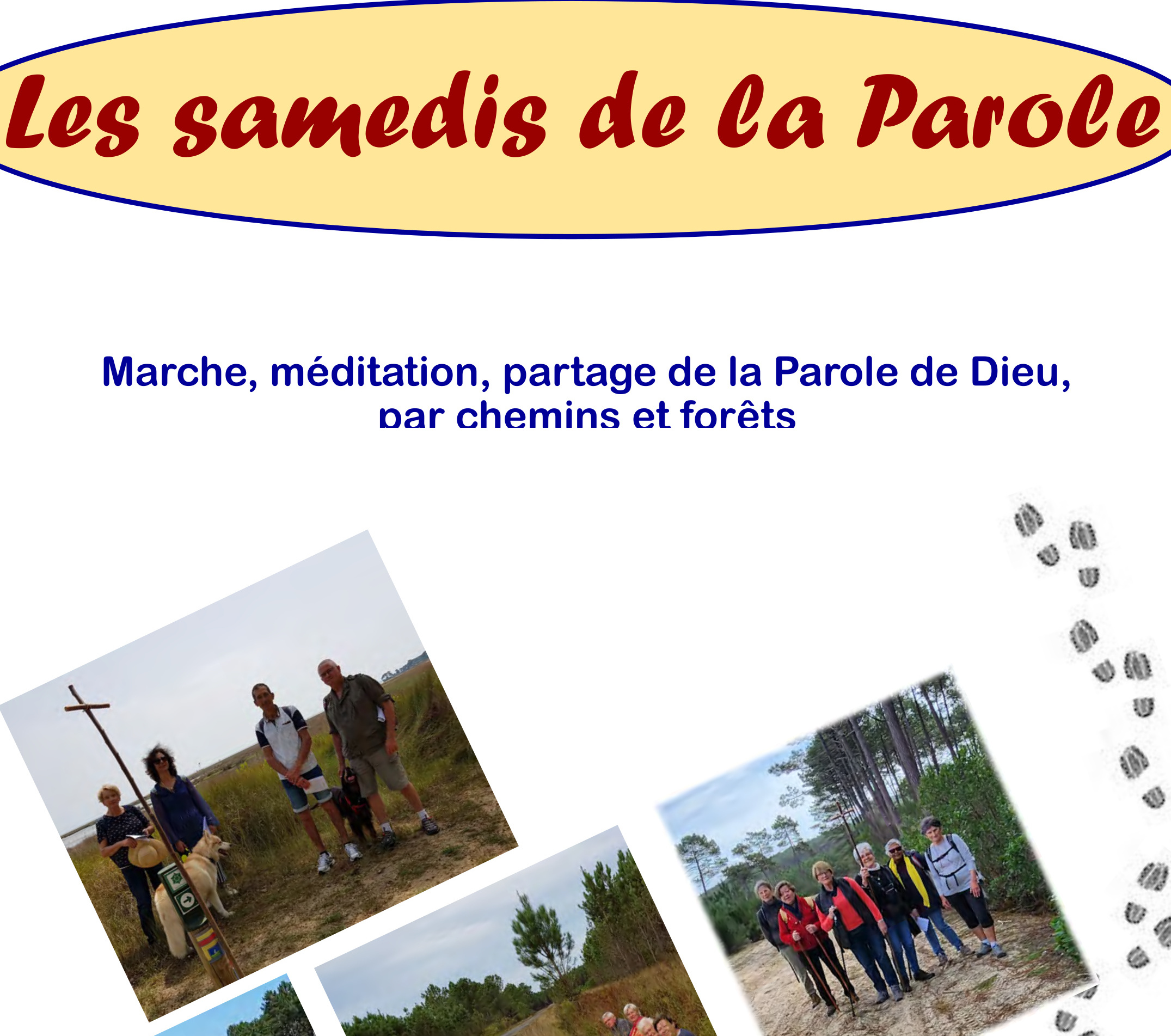 Les samedis de la Parole

Marche, méditation, partage de la Parole de Dieu, par chemins et forêts